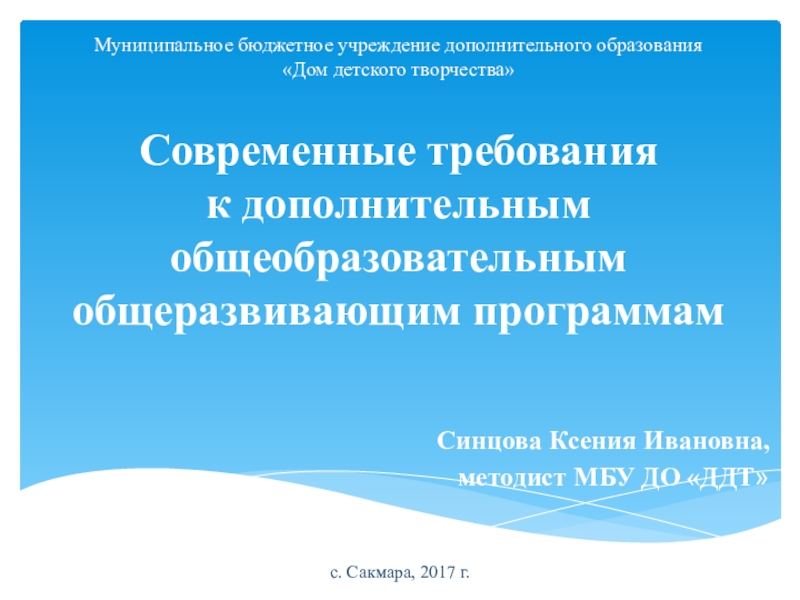 Муниципальное бюджетное учреждение дополнительного образования «Дом детского творчества»

Современные требования к дополнительным общеобразовательным общеразвивающим программам

Синцова Ксения Ивановна, методист МБУ ДО «ДДТ»

с. Сакмара, 2017 г.